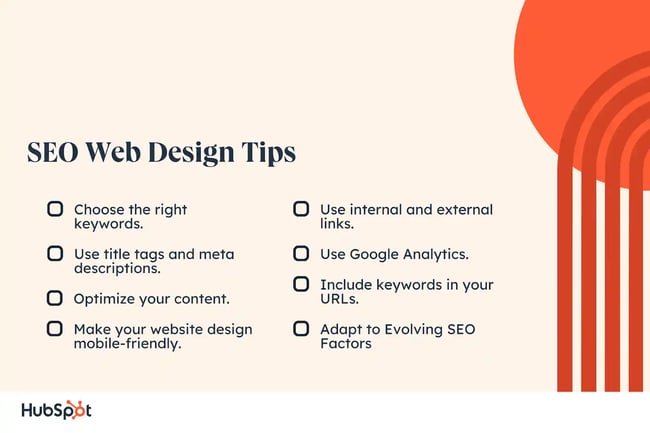 SEO Web Design Tips

Choose the right keywords.

Use title tags and meta descriptions.

Optimize your content.

Make your website design mobile-friendly.

Use internal and external links.

Use Google Analytics.

Include keywords in your URLs.

Adapt to Evolving SEO Factors

HubSpot